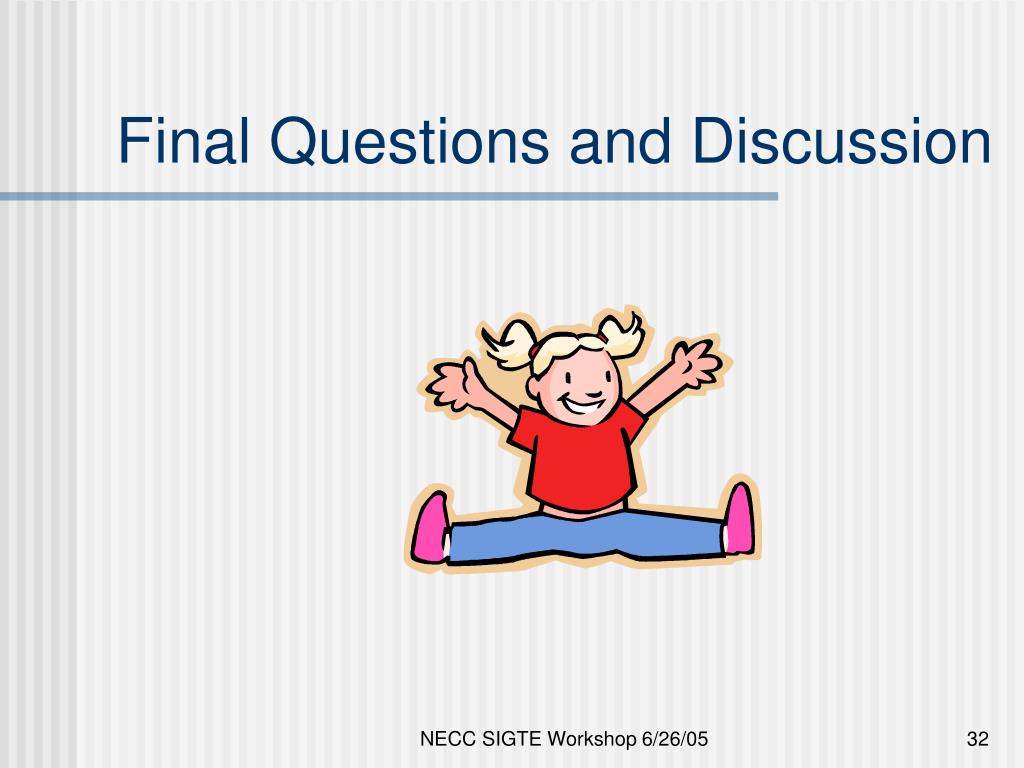 Final Questions and Discussion

NECC SIGTE Workshop 6/26/05

32